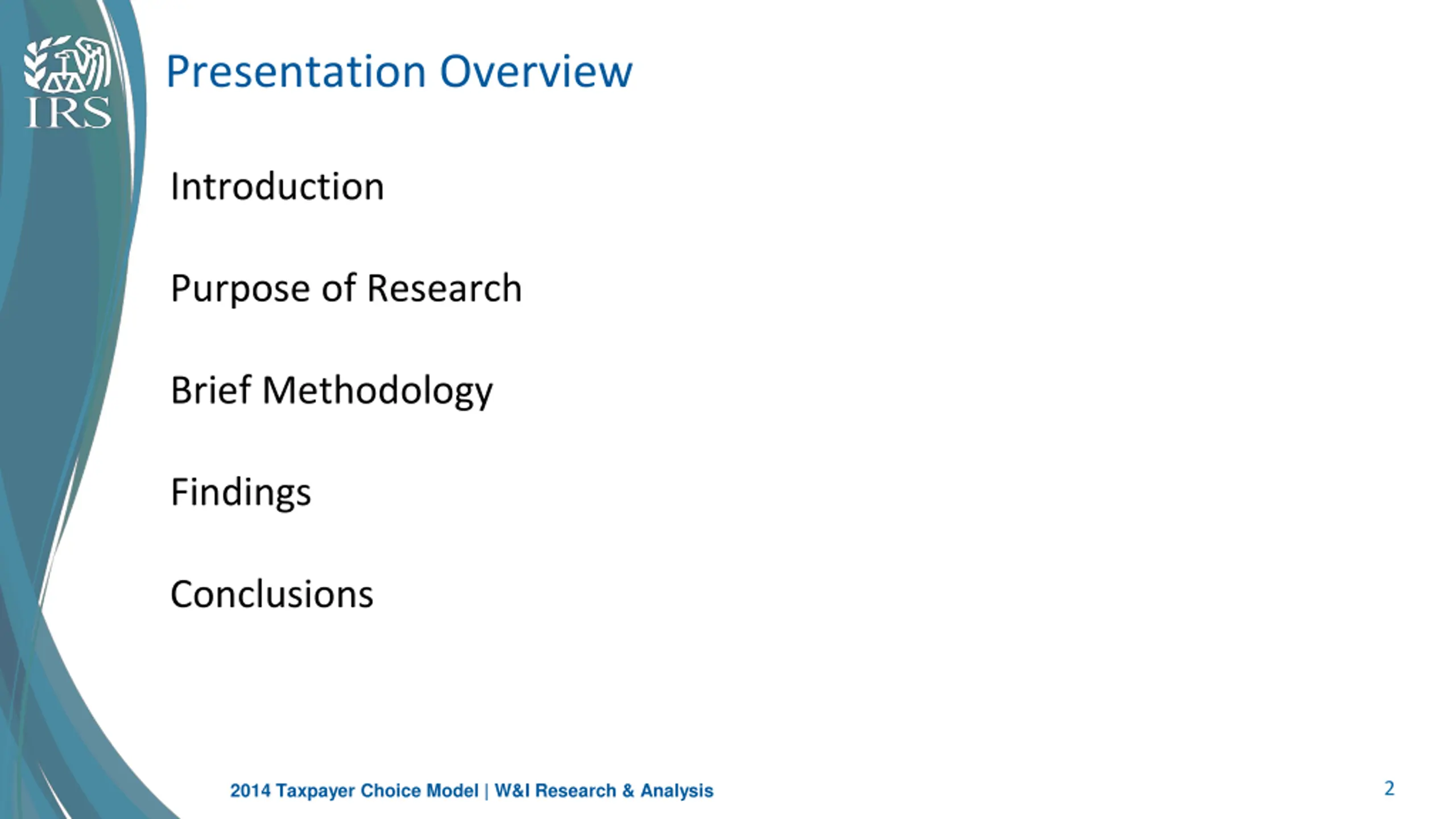 IRS

Presentation Overview

Introduction

Purpose of Research

Brief Methodology

Findings

Conclusions

2014 Taxpayer Choice Model | W&I Research & Analysis

2